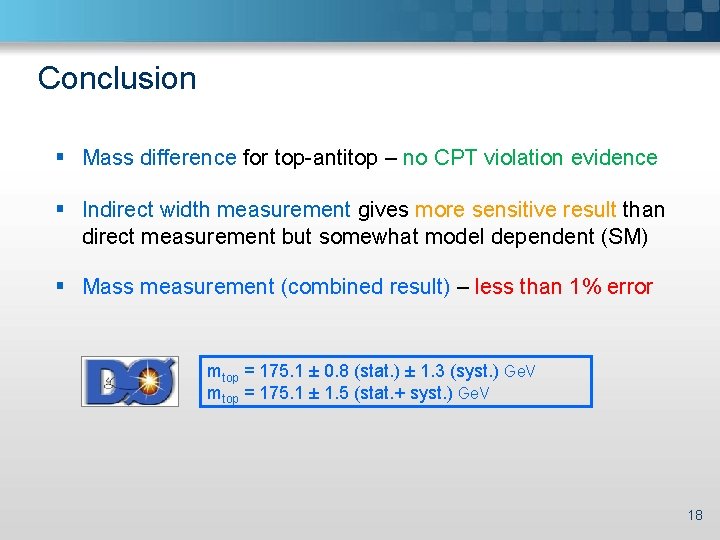 Conclusion

▪ Mass difference for top-antitop – no CPT violation evidence

▪ Indirect width measurement gives more sensitive result than direct measurement but somewhat model dependent (SM)

▪ Mass measurement (combined result) – less than 1% error

DØ

$m_{top}$ = 175.1 ± 0.8 (stat.) ± 1.3 (syst.) GeV
$m_{top}$ = 175.1 ± 1.5 (stat.+ syst.) GeV

18